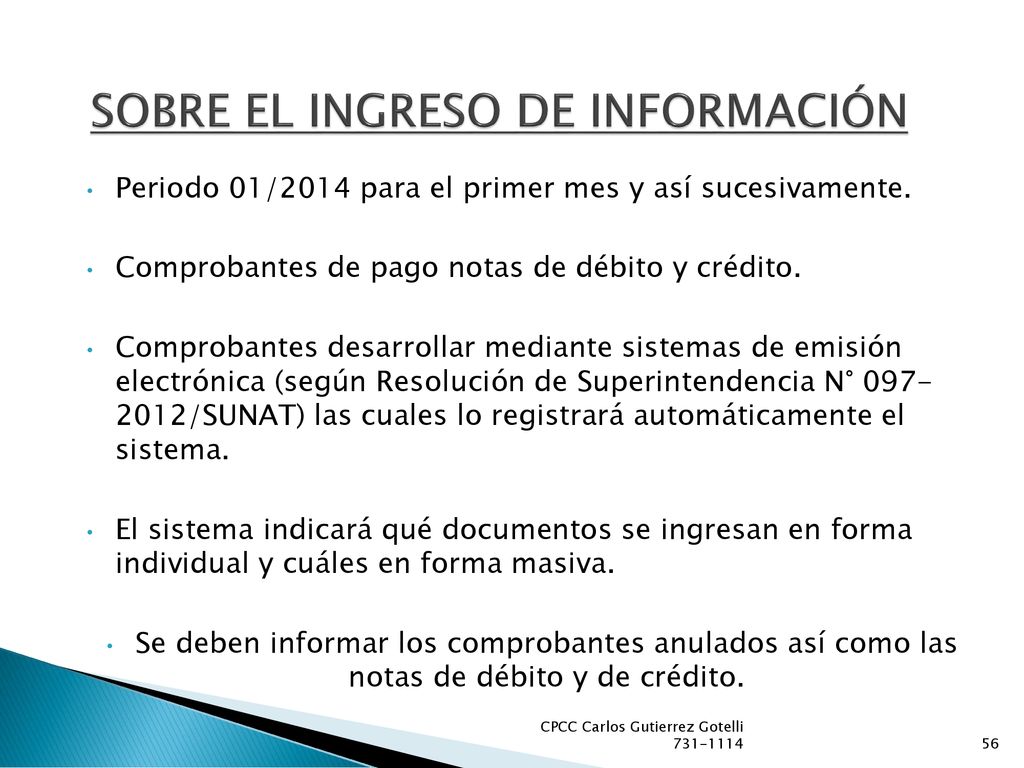 SOBRE EL INGRESO DE INFORMACIÓN

• Periodo 01/2014 para el primer mes y así sucesivamente.

• Comprobantes de pago notas de débito y crédito.

• Comprobantes desarrollar mediante sistemas de emisión electrónica (según Resolución de Superintendencia N° 097-2012/SUNAT) las cuales lo registrará automáticamente el sistema.

• El sistema indicará qué documentos se ingresan en forma individual y cuáles en forma masiva.

• Se deben informar los comprobantes anulados así como las notas de débito y de crédito.

CPCC Carlos Gutierrez Gotelli
731-1114

56